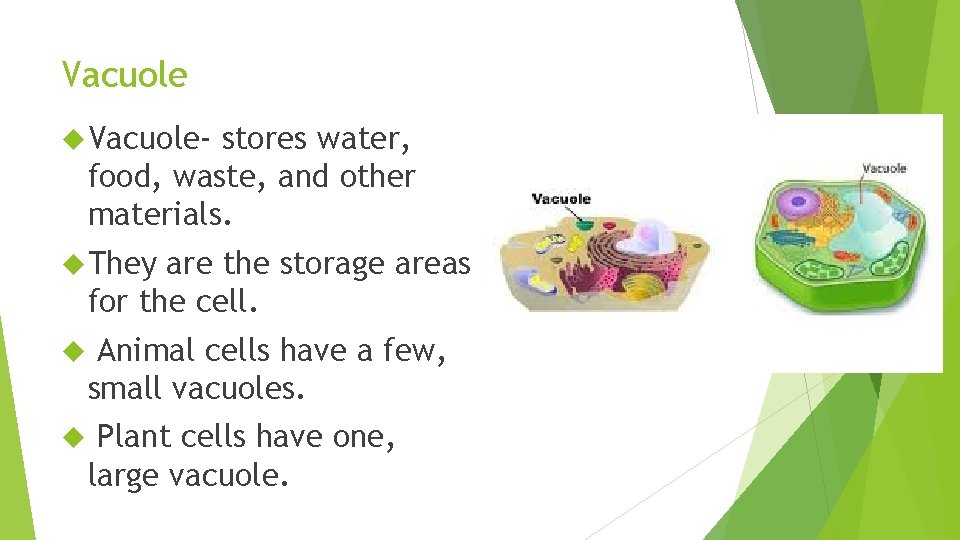 Vacuole

Vacuole- stores water, food, waste, and other materials.

They are the storage areas for the cell.

Animal cells have a few, small vacuoles.

Plant cells have one, large vacuole.

Vacuole

Vacuole